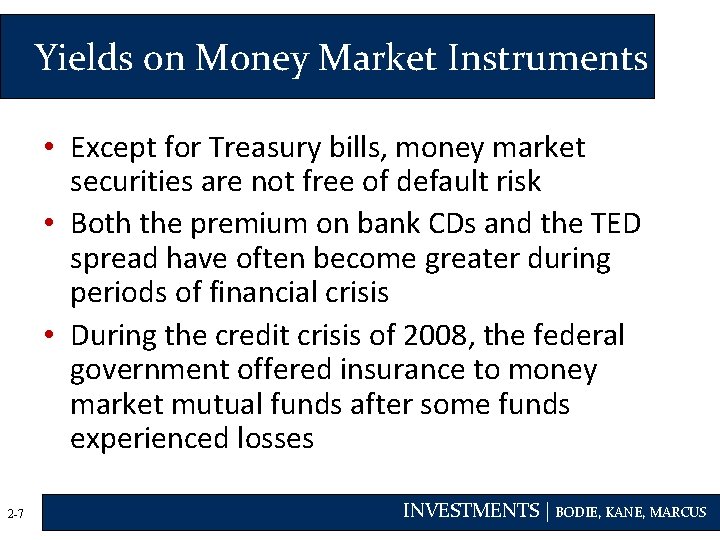 Yields on Money Market Instruments

• Except for Treasury bills, money market securities are not free of default risk

• Both the premium on bank CDs and the TED spread have often become greater during periods of financial crisis

• During the credit crisis of 2008, the federal government offered insurance to money market mutual funds after some funds experienced losses

2-7

INVESTMENTS | BODIE, KANE, MARCUS